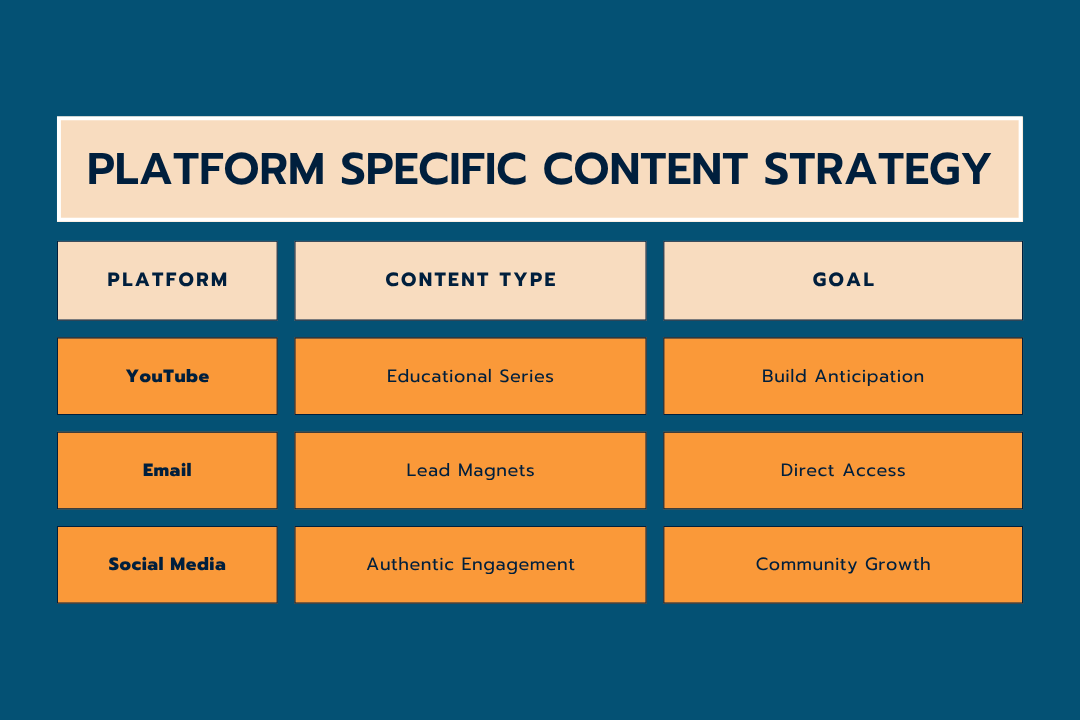 PLATFORM SPECIFIC CONTENT STRATEGY

| PLATFORM | CONTENT TYPE | GOAL |
|---|---|---|
| YouTube | Educational Series | Build Anticipation |
| Email | Lead Magnets | Direct Access |
| Social Media | Authentic Engagement | Community Growth |